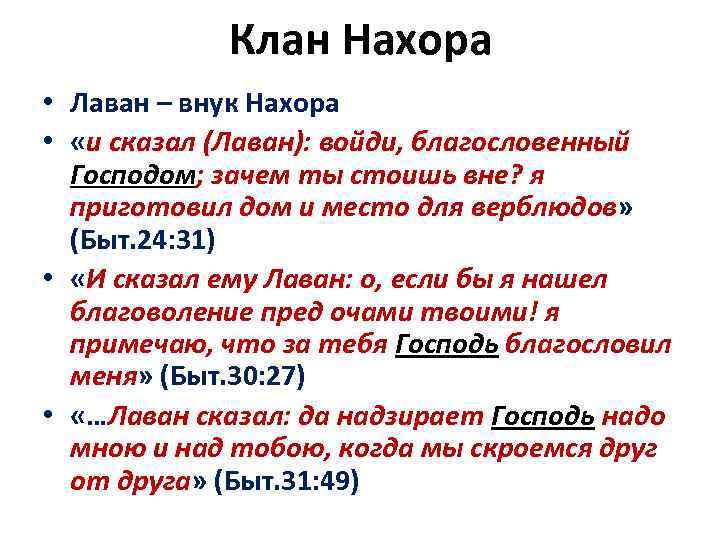 Клан Нахора

• Лаван – внук Нахора
• «и сказал (Лаван): войди, благословенный Господом; зачем ты стоишь вне? я приготовил дом и место для верблюдов» (Быт.24:31)
• «И сказал ему Лаван: о, если бы я нашел благоволение пред очами твоими! я примечаю, что за тебя Господь благословил меня» (Быт.30:27)
• «…Лаван сказал: да надзирает Господь надо мною и над тобою, когда мы скроемся друг от друга» (Быт.31:49)